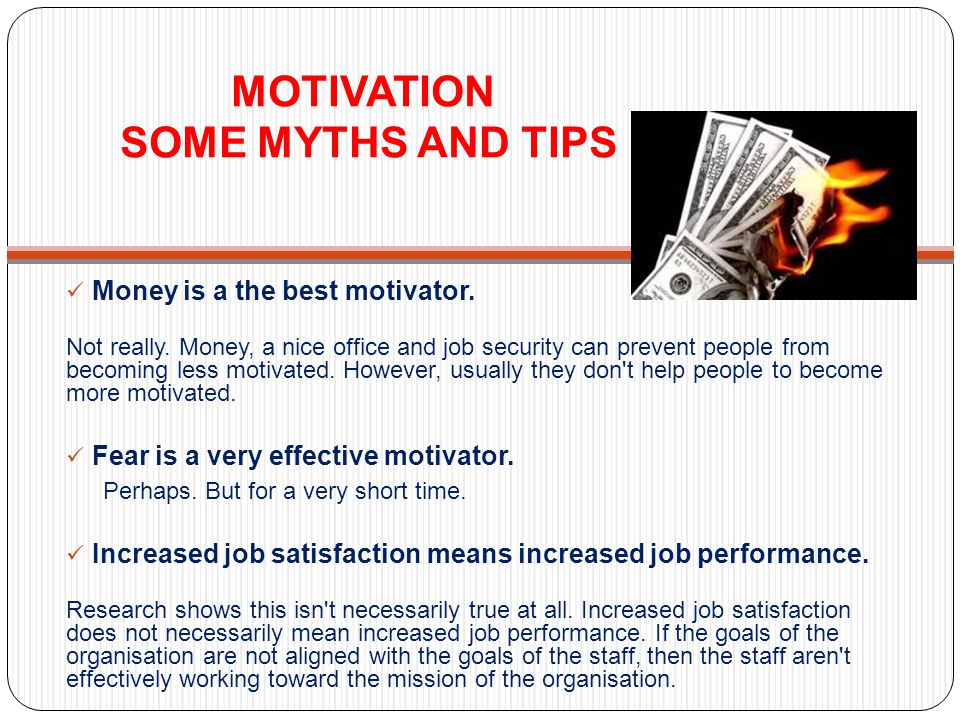 MOTIVATION
SOME MYTHS AND TIPS

✓ Money is a the best motivator.

Not really. Money, a nice office and job security can prevent people from becoming less motivated. However, usually they don't help people to become more motivated.

✓ Fear is a very effective motivator.

Perhaps. But for a very short time.

✓ Increased job satisfaction means increased job performance.

Research shows this isn't necessarily true at all. Increased job satisfaction does not necessarily mean increased job performance. If the goals of the organisation are not aligned with the goals of the staff, then the staff aren't effectively working toward the mission of the organisation.